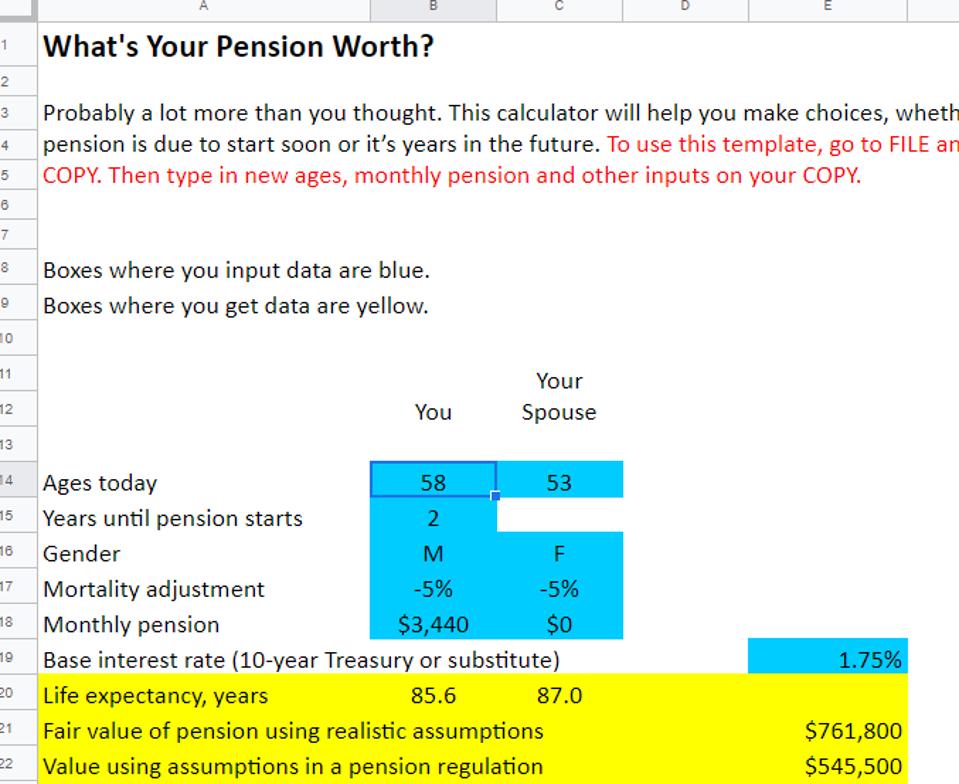 | | A | B | C | D | E |
|---|---|---|---|---|---|
| 1 | What's Your Pension Worth? | | | | |
| 2 | | | | | |
| 3 | Probably a lot more than you thought. This calculator will help you make choices, wheth | | | | |
| 4 | pension is due to start soon or it's years in the future. To use this template, go to FILE an | | | | |
| 5 | COPY. Then type in new ages, monthly pension and other inputs on your COPY. | | | | |
| 6 | | | | | |
| 7 | | | | | |
| 8 | Boxes where you input data are blue. | | | | |
| 9 | Boxes where you get data are yellow. | | | | |
| 10 | | | | | |
| 11 | | | Your | | |
| 12 | | You | Spouse | | |
| 13 | | | | | |
| 14 | Ages today | 58 | 53 | | |
| 15 | Years until pension starts | 2 | | | |
| 16 | Gender | M | F | | |
| 17 | Mortality adjustment | -5% | -5% | | |
| 18 | Monthly pension | $3,440 | $0 | | |
| 19 | Base interest rate (10-year Treasury or substitute) | | | | 1.75% |
| 20 | Life expectancy, years | 85.6 | 87.0 | | |
| 21 | Fair value of pension using realistic assumptions | | | | $761,800 |
| 22 | Value using assumptions in a pension regulation | | | | $545,500 |